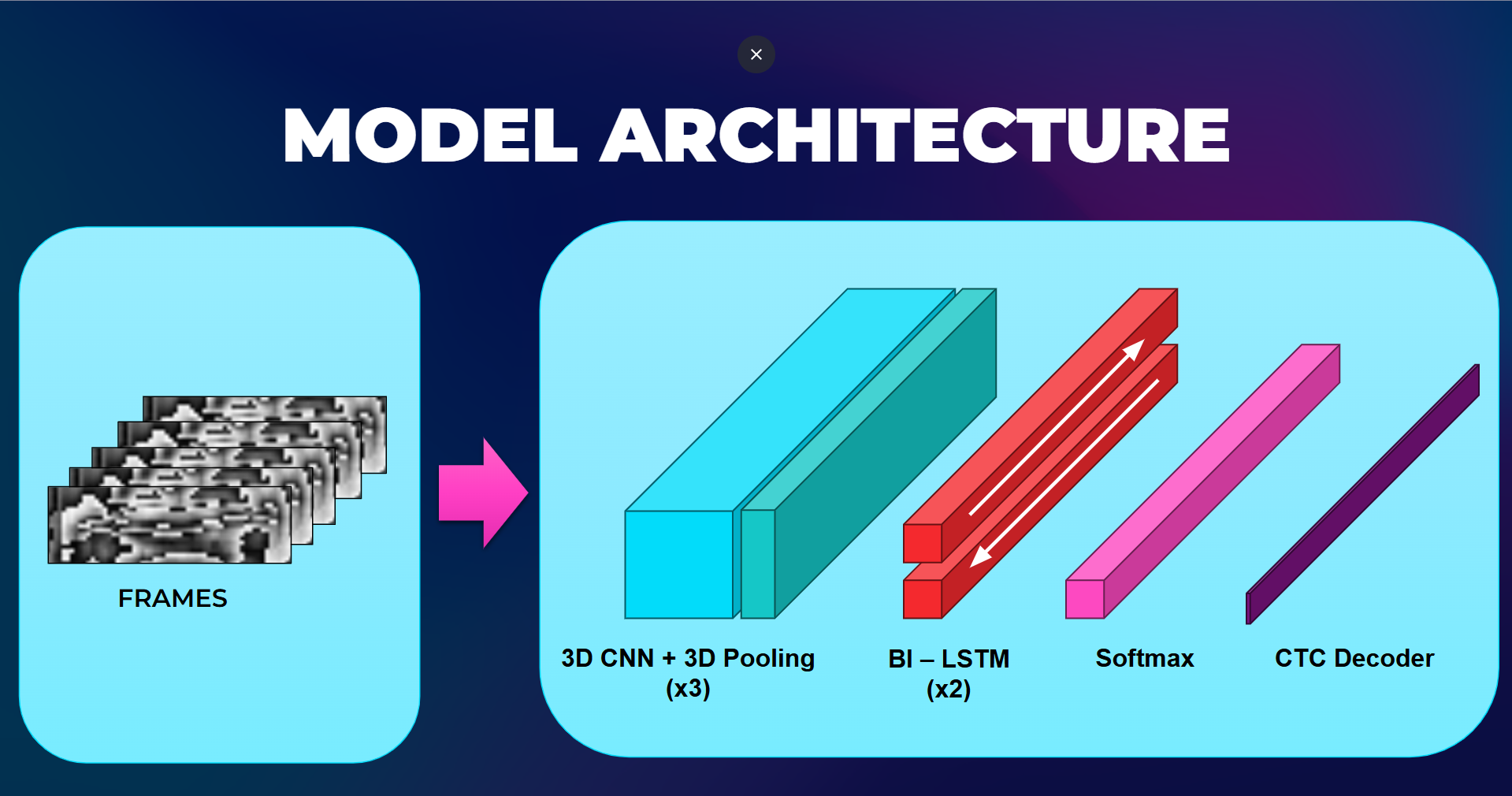 ×

MODEL ARCHITECTURE

FRAMES

3D CNN + 3D Pooling (x3)

BI – LSTM (x2)

Softmax

CTC Decoder